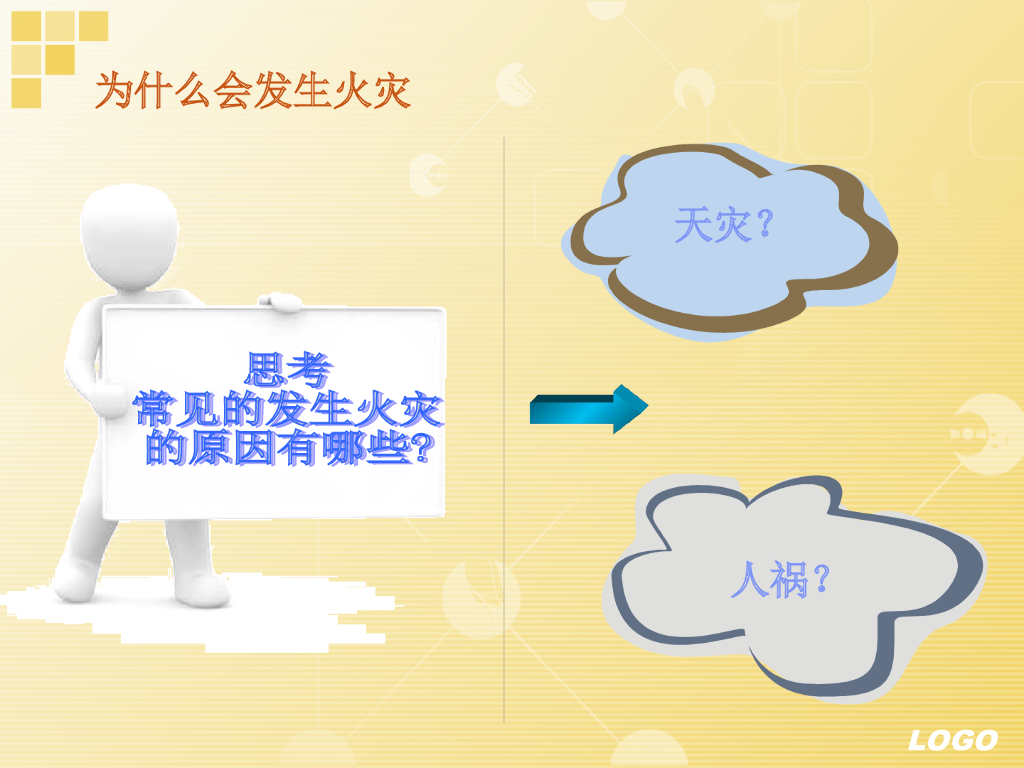 为什么会发生火灾

思考
常见的发生火灾的原因有哪些?

天灾?

人祸?

LOGO